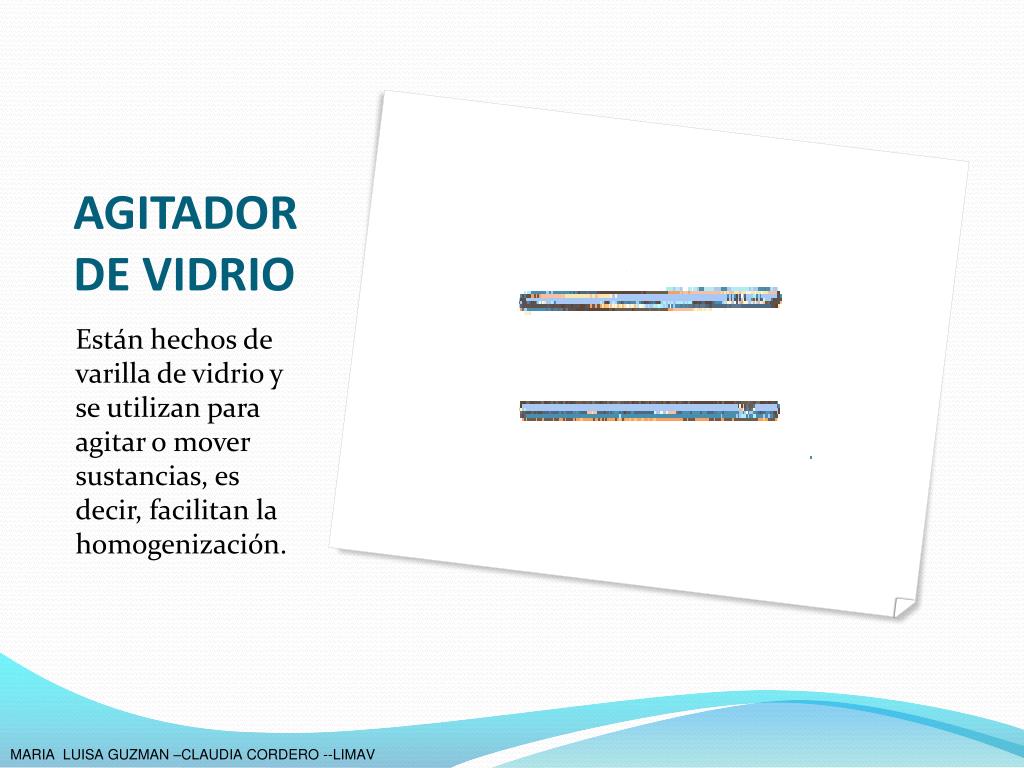 AGITADOR DE VIDRIO

Están hechos de varilla de vidrio y se utilizan para agitar o mover sustancias, es decir, facilitan la homogenización.

MARIA LUISA GUZMAN –CLAUDIA CORDERO --LIMAV